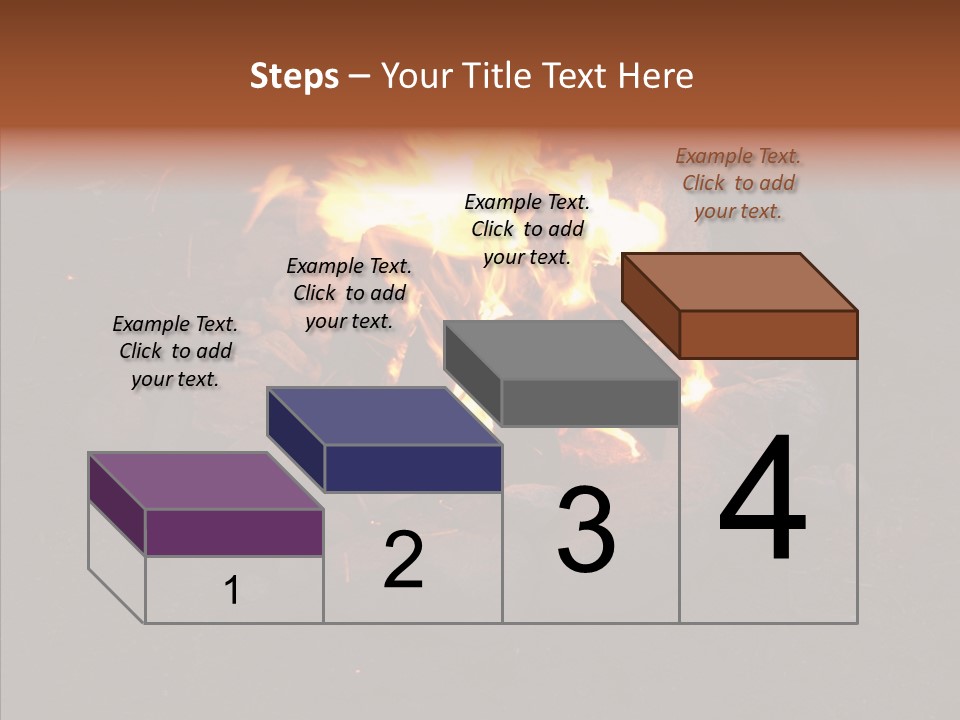 Steps – Your Title Text Here

Example Text. Click to add your text.

Example Text. Click to add your text.

Example Text. Click to add your text.

Example Text. Click to add your text.

1

2

3

4